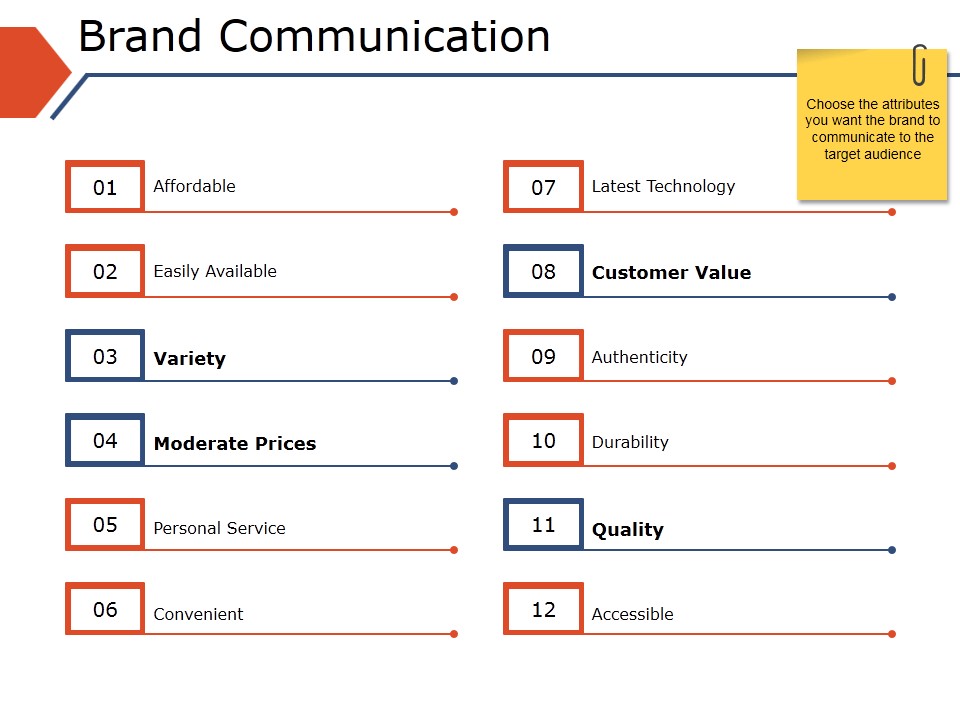 Brand Communication

Choose the attributes you want the brand to communicate to the target audience

01 Affordable

02 Easily Available

03 Variety

04 Moderate Prices

05 Personal Service

06 Convenient

07 Latest Technology

08 Customer Value

09 Authenticity

10 Durability

11 Quality

12 Accessible